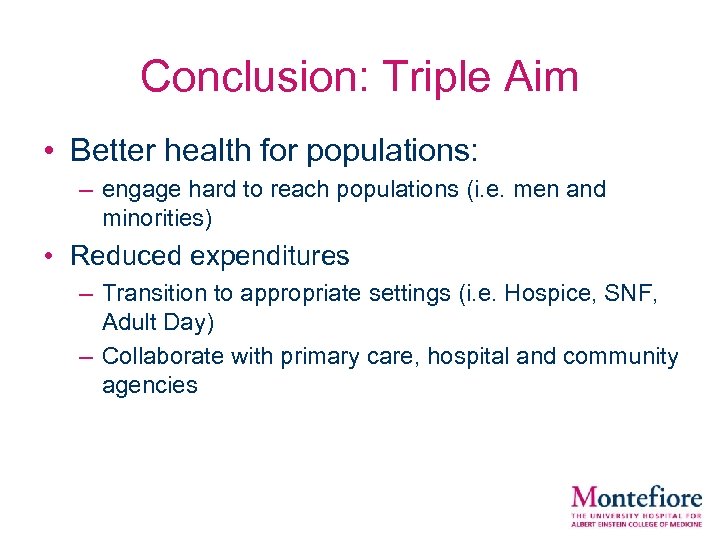 Conclusion: Triple Aim

• Better health for populations:
 – engage hard to reach populations (i.e. men and minorities)
• Reduced expenditures
 – Transition to appropriate settings (i.e. Hospice, SNF, Adult Day)
 – Collaborate with primary care, hospital and community agencies

Montefiore
THE UNIVERSITY HOSPITAL FOR
ALBERT EINSTEIN COLLEGE OF MEDICINE